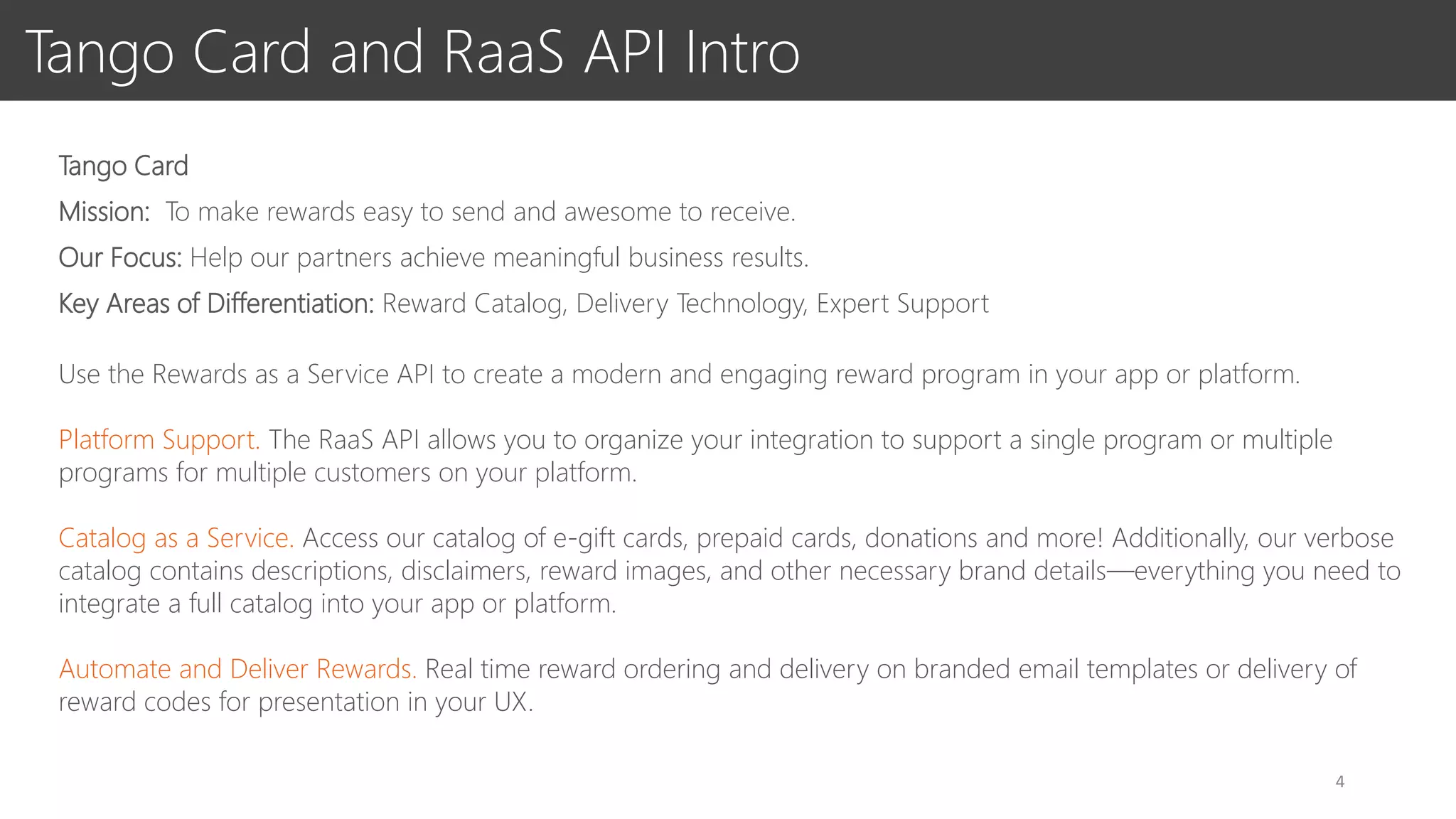 Tango Card and RaaS API Intro

Tango Card

Mission: To make rewards easy to send and awesome to receive.

Our Focus: Help our partners achieve meaningful business results.

Key Areas of Differentiation: Reward Catalog, Delivery Technology, Expert Support

Use the Rewards as a Service API to create a modern and engaging reward program in your app or platform.

Platform Support. The RaaS API allows you to organize your integration to support a single program or multiple programs for multiple customers on your platform.

Catalog as a Service. Access our catalog of e-gift cards, prepaid cards, donations and more! Additionally, our verbose catalog contains descriptions, disclaimers, reward images, and other necessary brand details—everything you need to integrate a full catalog into your app or platform.

Automate and Deliver Rewards. Real time reward ordering and delivery on branded email templates or delivery of reward codes for presentation in your UX.

4